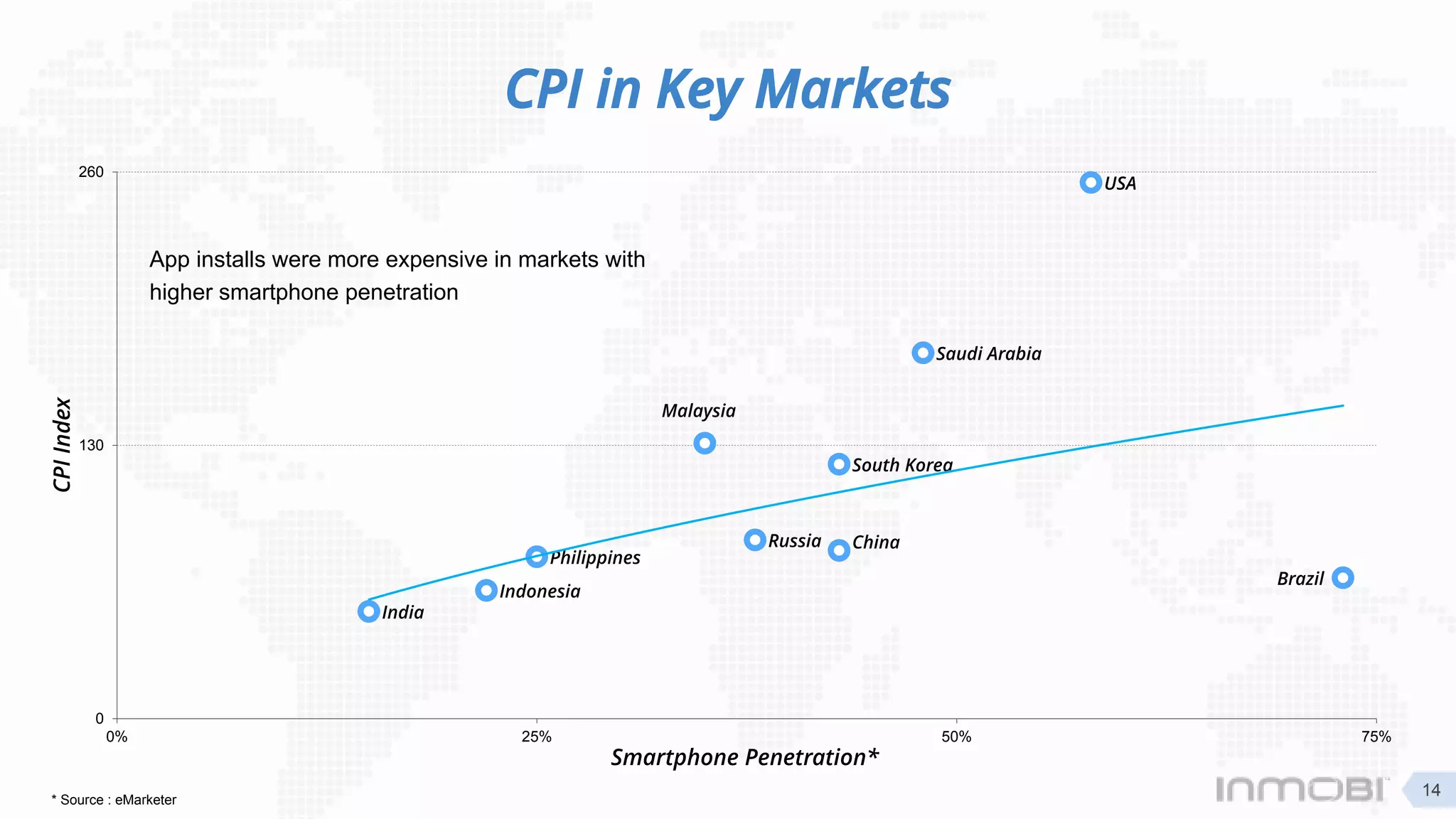 CPI in Key Markets

App installs were more expensive in markets with higher smartphone penetration

CPI Index

260

130

0

USA

Saudi Arabia

Malaysia

South Korea

Russia

China

Philippines

Indonesia

India

Brazil

0%

25%

50%

75%

Smartphone Penetration*

* Source : eMarketer

INMOBI

14